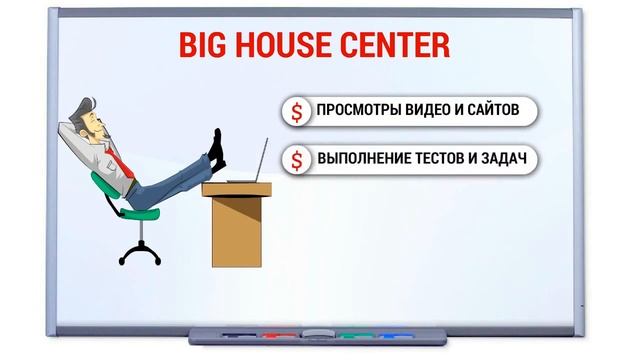 BIG HOUSE CENTER

$ ПРОСМОТРЫ ВИДЕО И САЙТОВ

$ ВЫПОЛНЕНИЕ ТЕСТОВ И ЗАДАЧ